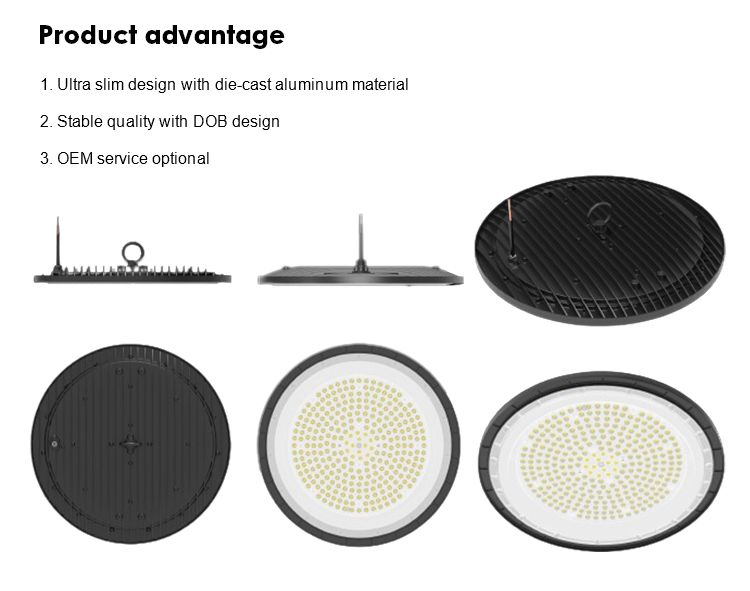 Product advantage

1. Ultra slim design with die-cast aluminum material

2. Stable quality with DOB design

3. OEM service optional